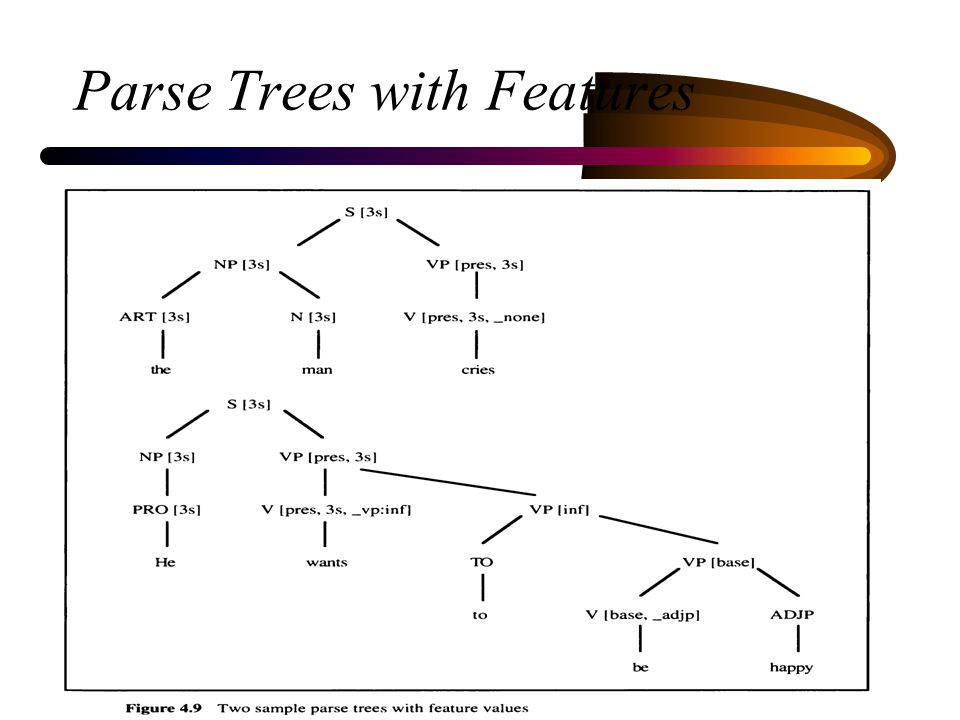 Parse Trees with Features

S [3s]

NP [3s]

VP [pres, 3s]

ART [3s]

N [3s]

V [pres, 3s, _none]

the

man

cries

S [3s]

NP [3s]

VP [pres, 3s]

PRO [3s]

V [pres, 3s, _vp:inf]

VP [inf]

He

wants

TO

VP [base]

to

V [base, _adjp]

ADJP

be

happy

Figure 4.9 Two sample parse trees with feature values